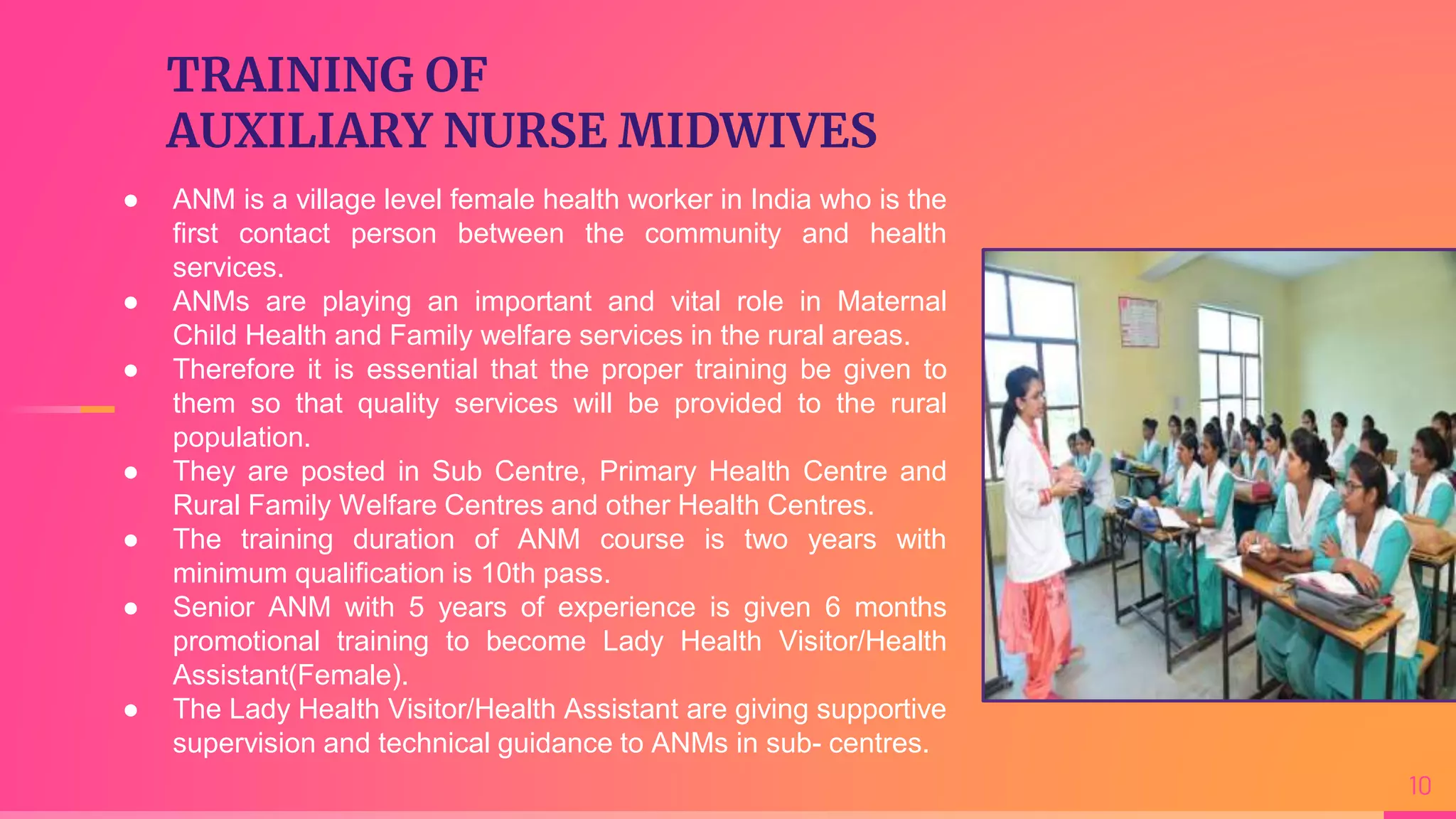 TRAINING OF
AUXILIARY NURSE MIDWIVES

● ANM is a village level female health worker in India who is the first contact person between the community and health services.
● ANMs are playing an important and vital role in Maternal Child Health and Family welfare services in the rural areas.
● Therefore it is essential that the proper training be given to them so that quality services will be provided to the rural population.
● They are posted in Sub Centre, Primary Health Centre and Rural Family Welfare Centres and other Health Centres.
● The training duration of ANM course is two years with minimum qualification is 10th pass.
● Senior ANM with 5 years of experience is given 6 months promotional training to become Lady Health Visitor/Health Assistant(Female).
● The Lady Health Visitor/Health Assistant are giving supportive supervision and technical guidance to ANMs in sub- centres.

10